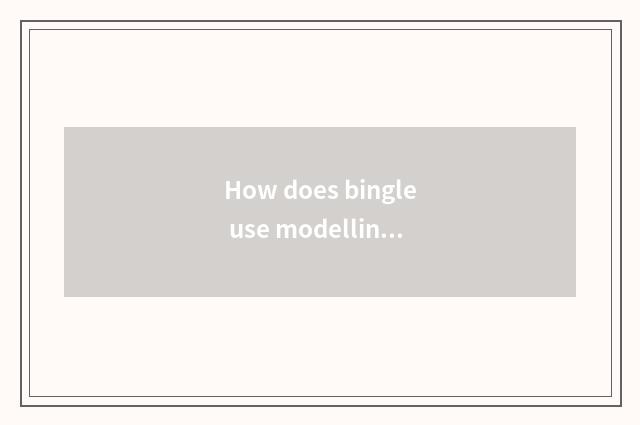 How does bingle use modellin...